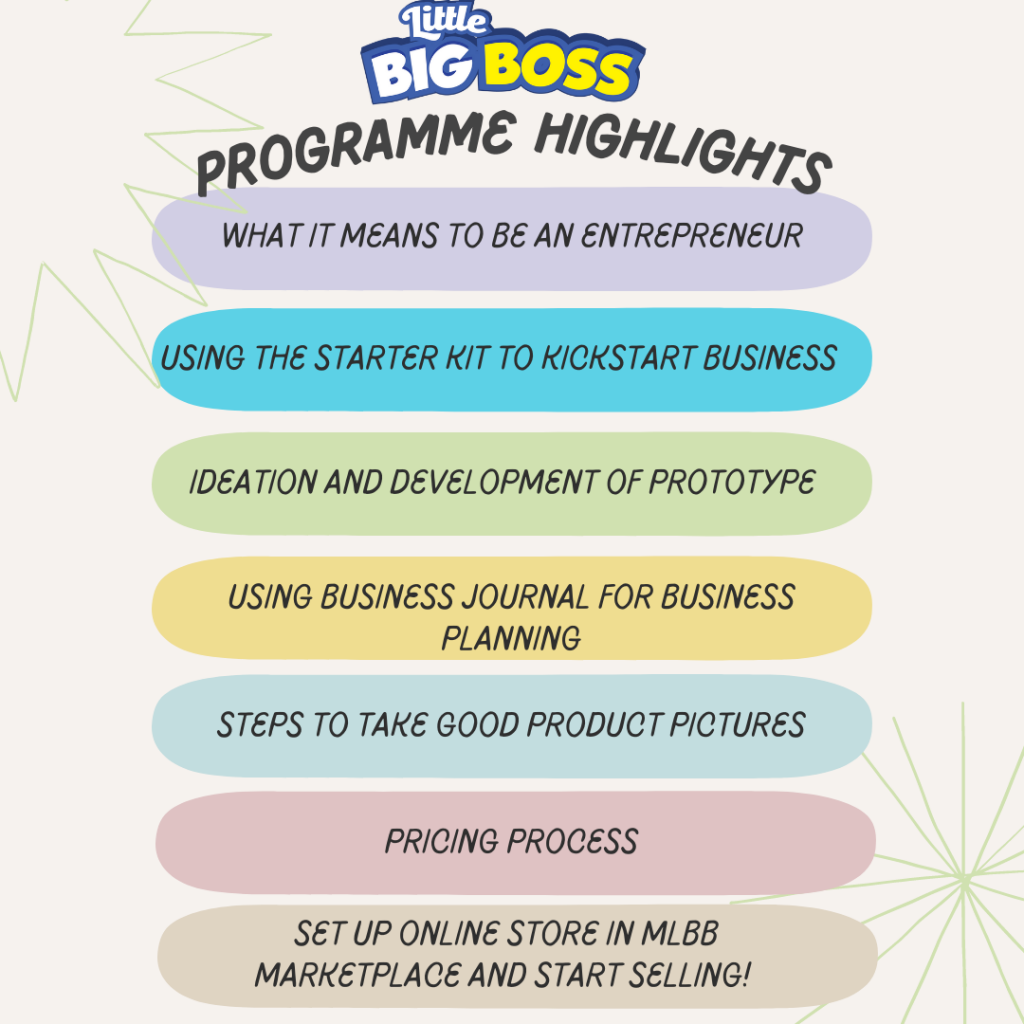 Little BIG BOSS

PROGRAMME HIGHLIGHTS

WHAT IT MEANS TO BE AN ENTREPRENEUR

USING THE STARTER KIT TO KICKSTART BUSINESS

IDEATION AND DEVELOPMENT OF PROTOTYPE

USING BUSINESS JOURNAL FOR BUSINESS PLANNING

STEPS TO TAKE GOOD PRODUCT PICTURES

PRICING PROCESS

SET UP ONLINE STORE IN MLBB MARKETPLACE AND START SELLING!